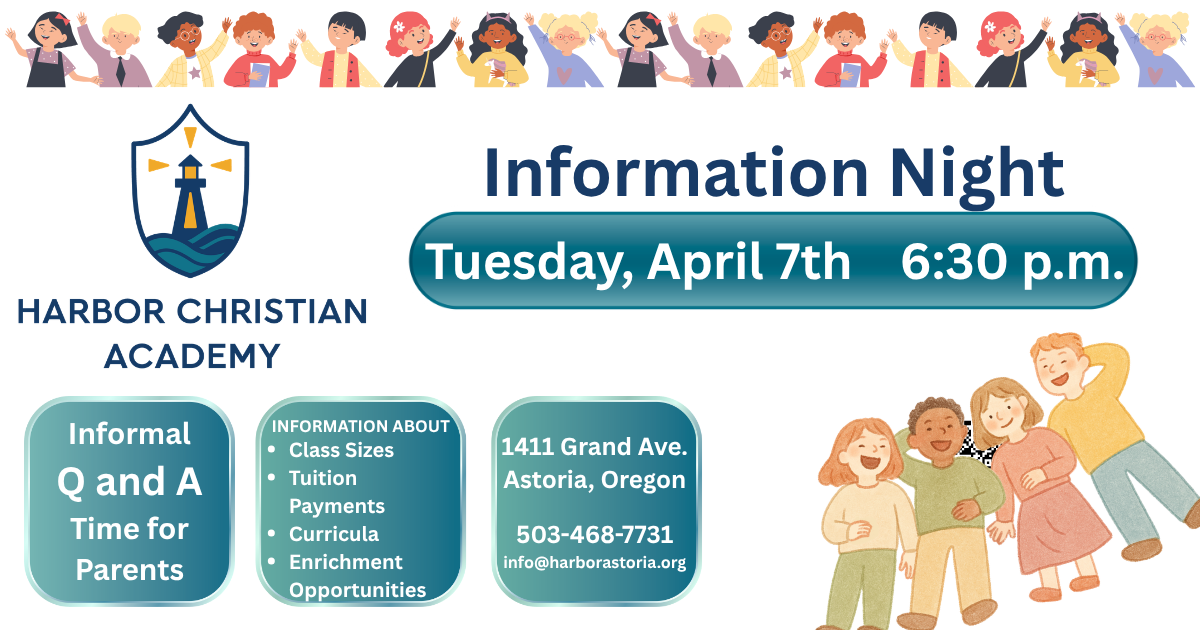 HARBOR CHRISTIAN ACADEMY

Information Night

Tuesday, April 7th 6:30 p.m.

Informal Q and A Time for Parents

INFORMATION ABOUT
- Class Sizes
- Tuition Payments
- Curricula
- Enrichment Opportunities

1411 Grand Ave. Astoria, Oregon

503-468-7731
info@harborastoria.org